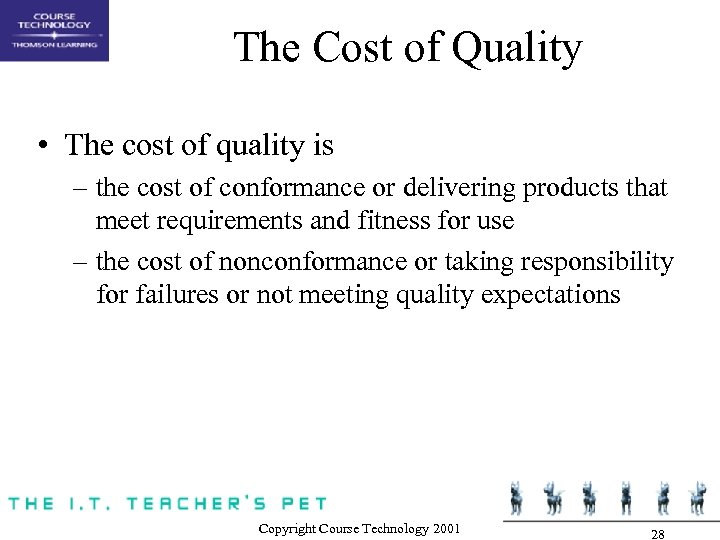 COURSE TECHNOLOGY
THOMSON LEARNING

The Cost of Quality

• The cost of quality is
– the cost of conformance or delivering products that meet requirements and fitness for use
– the cost of nonconformance or taking responsibility for failures or not meeting quality expectations

THE I.T. TEACHER'S PET

Copyright Course Technology 2001

28